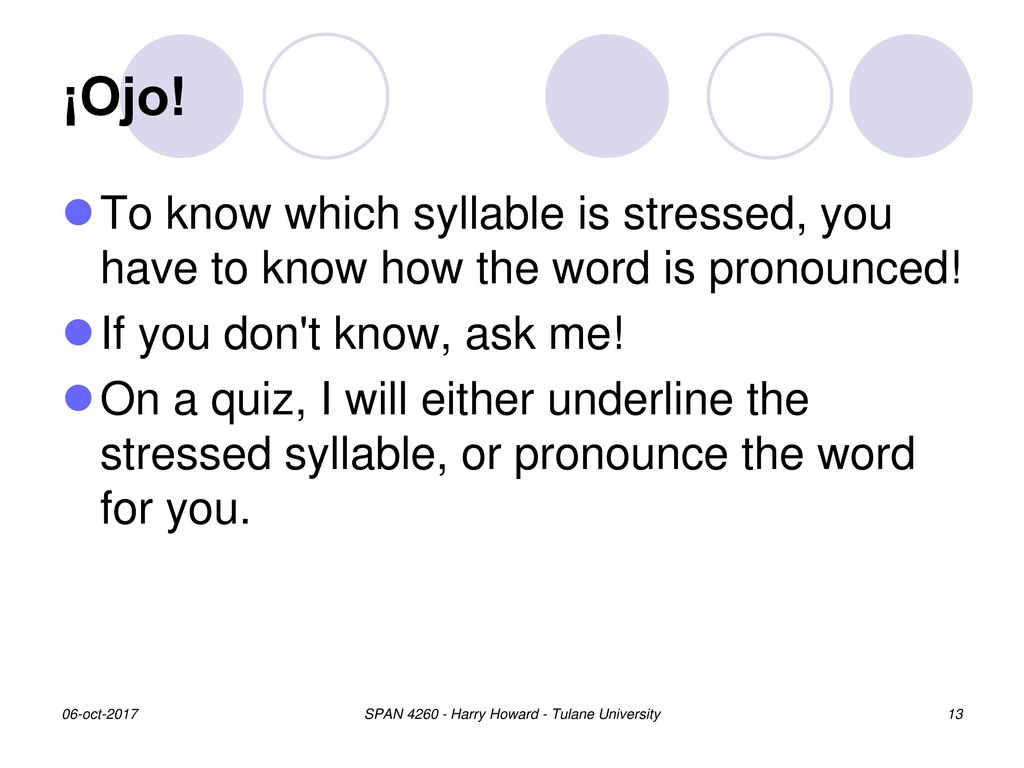 ¡Ojo!

To know which syllable is stressed, you have to know how the word is pronounced!

If you don't know, ask me!

On a quiz, I will either underline the stressed syllable, or pronounce the word for you.

06-oct-2017

SPAN 4260 - Harry Howard - Tulane University

13